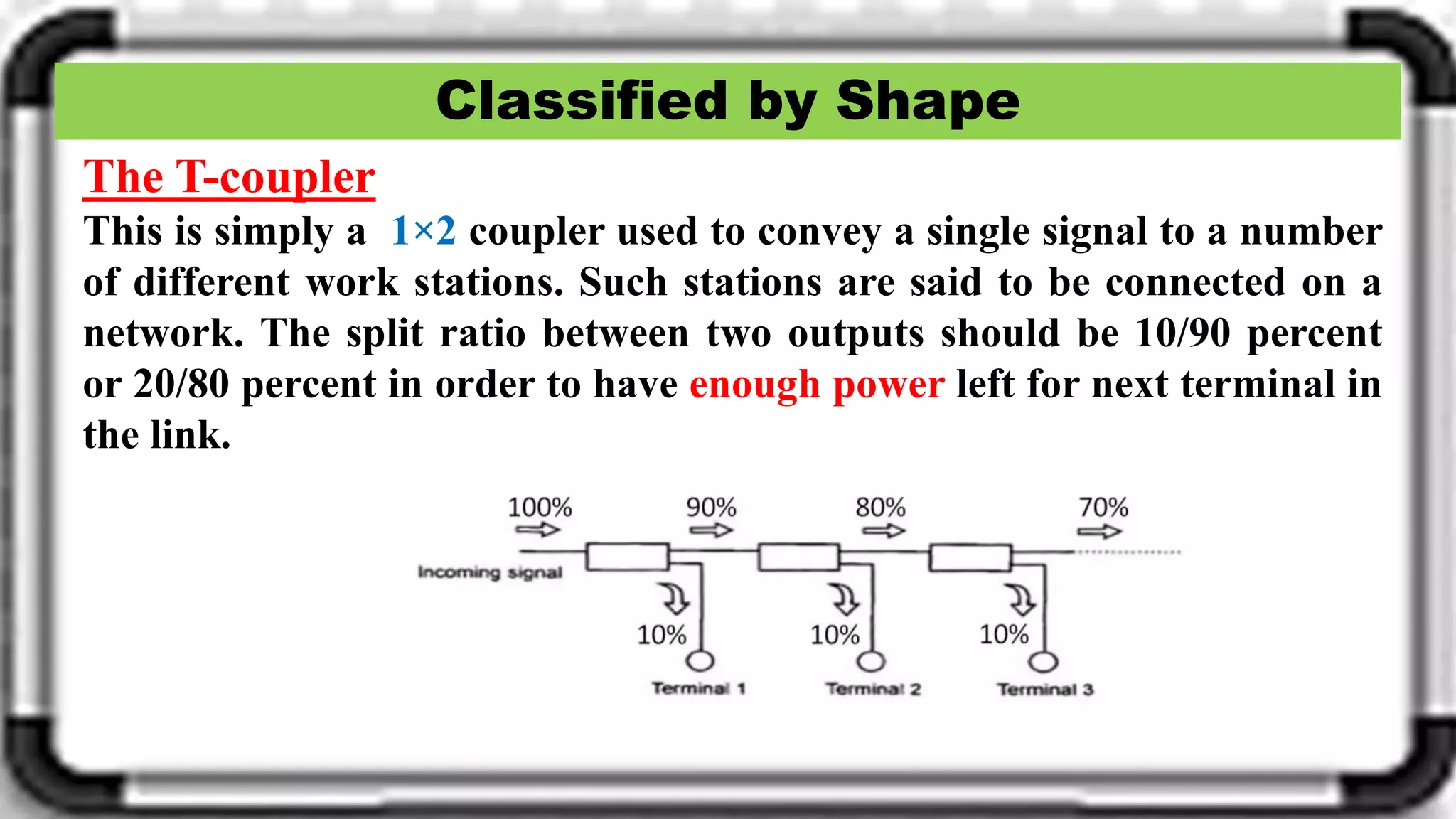 Classified by Shape

The T-coupler

This is simply a $1\times2$ coupler used to convey a single signal to a number of different work stations. Such stations are said to be connected on a network. The split ratio between two outputs should be 10/90 percent or 20/80 percent in order to have enough power left for next terminal in the link.

100%
90%
80%
70%
Incoming signal
10%
10%
10%
Terminal 1
Terminal 2
Terminal 3